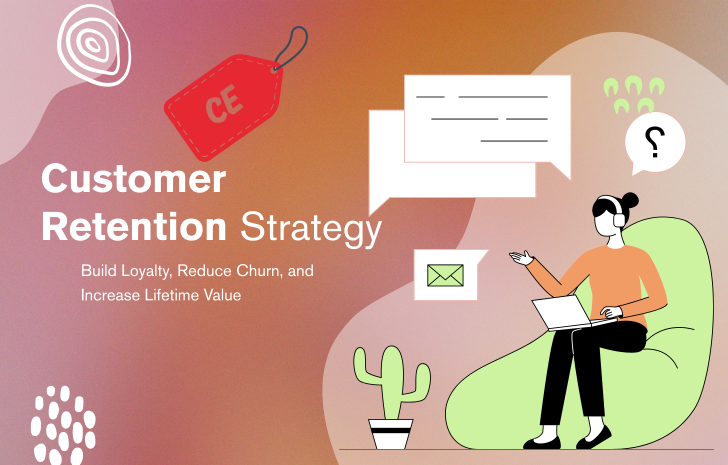 CE

Customer Retention Strategy

Build Loyalty, Reduce Churn, and Increase Lifetime Value

?